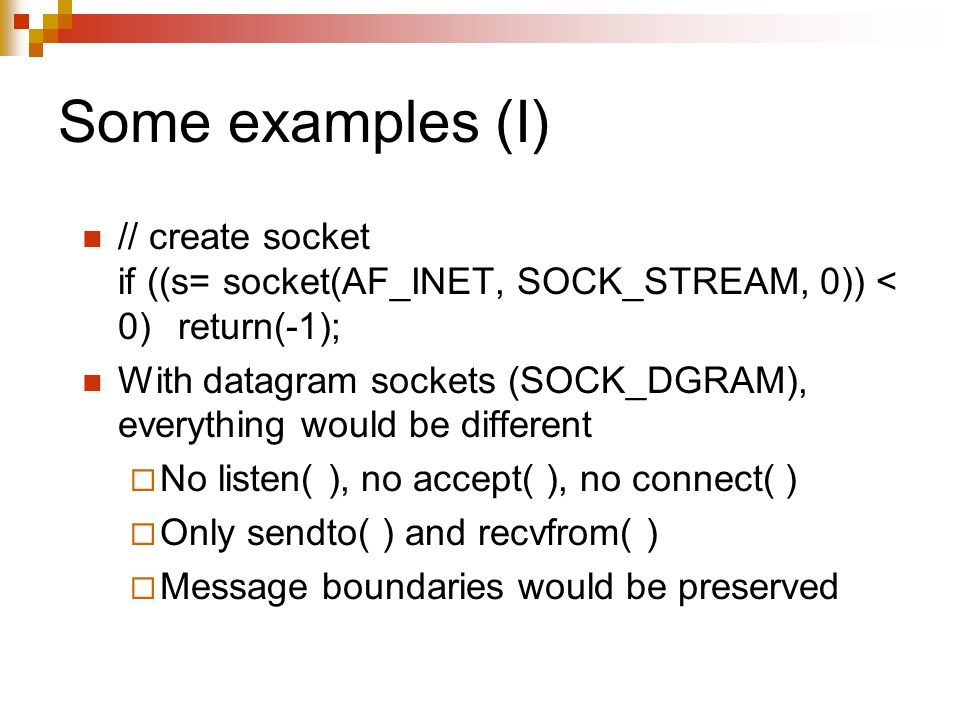 Some examples (I)

// create socket
if ((s= socket(AF_INET, SOCK_STREAM, 0)) < 0) return(-1);

With datagram sockets (SOCK_DGRAM), everything would be different

No listen( ), no accept( ), no connect( )

Only sendto( ) and recvfrom( )

Message boundaries would be preserved